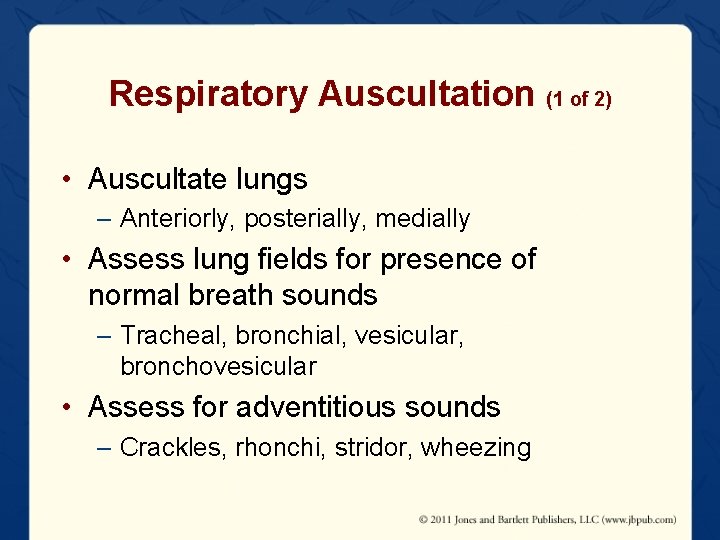 Respiratory Auscultation (1 of 2)

• Auscultate lungs
– Anteriorly, posterially, medially
• Assess lung fields for presence of normal breath sounds
– Tracheal, bronchial, vesicular, bronchovesicular
• Assess for adventitious sounds
– Crackles, rhonchi, stridor, wheezing

© 2011 Jones and Bartlett Publishers, LLC (www.jbpub.com)